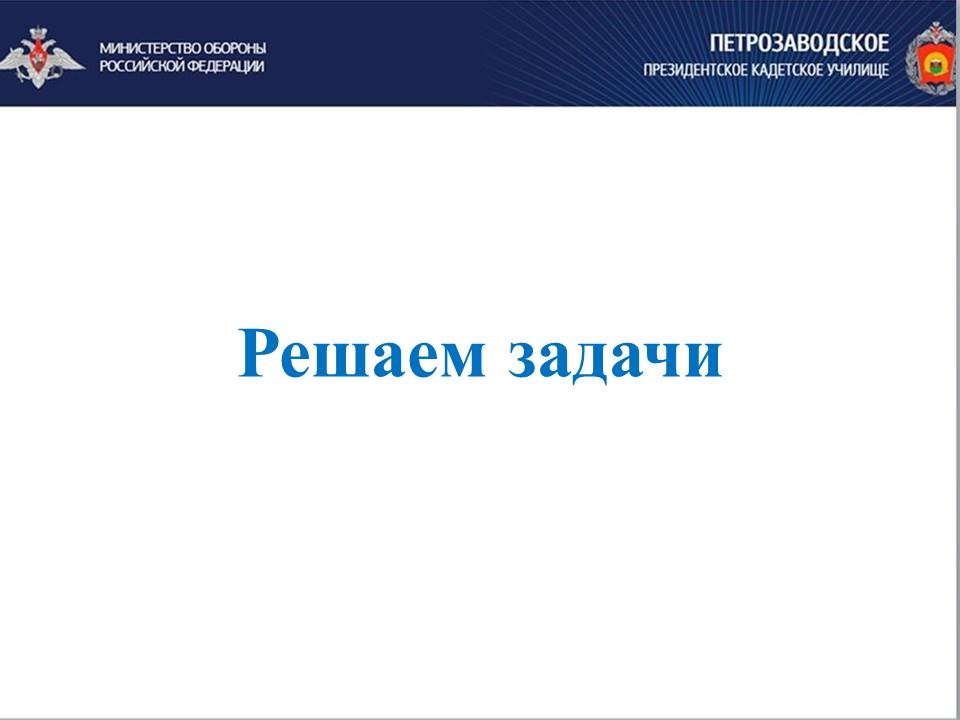 МИНИСТЕРСТВО ОБОРОНЫ РОССИЙСКОЙ ФЕДЕРАЦИИ

ПЕТРОЗАВОДСКОЕ ПРЕЗИДЕНТСКОЕ КАДЕТСКОЕ УЧИЛИЩЕ

Решаем задачи